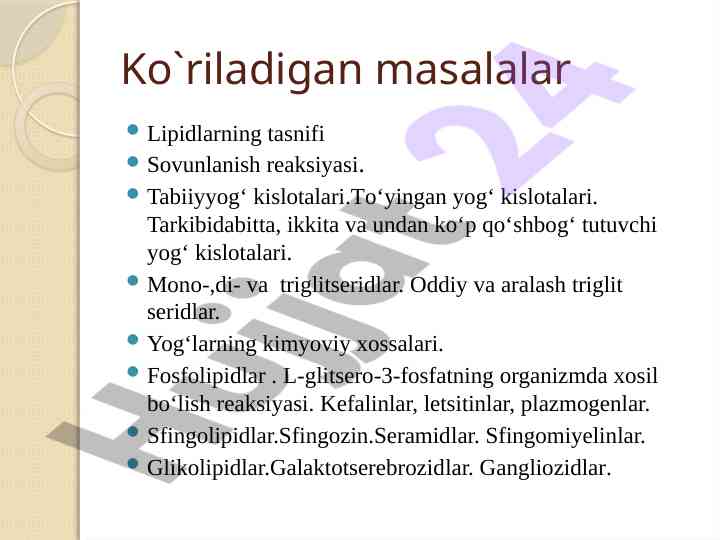 Ko`riladigan masalalar

- Lipidlarning tasnifi
- Sovunlanish reaksiyasi.
- Tabiiyyog‘ kislotalari.To‘yingan yog‘ kislotalari. Tarkibidabitta, ikkita va undan ko‘p qo‘shbog‘ tutuvchi yog‘ kislotalari.
- Mono-,di- va triglitseridlar. Oddiy va aralash triglit seridlar.
- Yog‘larning kimyoviy xossalari.
- Fosfolipidlar . L-glitsero-3-fosfatning organizmda xosil bo‘lish reaksiyasi. Kefalinlar, letsitinlar, plazmogenlar.
- Sfingolipidlar.Sfingozin.Seramidlar. Sfingomiyelinlar.
- Glikolipidlar.Galaktotserebrozidlar. Gangliozidlar.

Hujjat 24